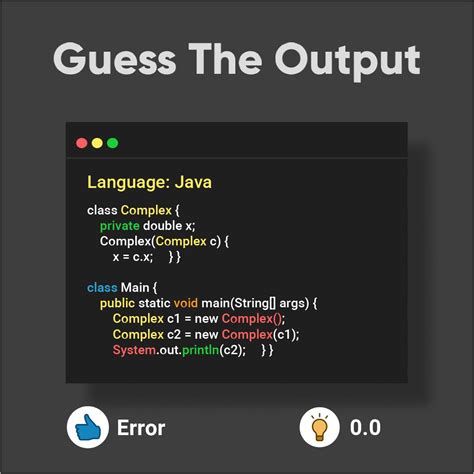 Guess The Output

Language: Java

class Complex {
private double x;
Complex(Complex c) {
x = c.x; } }

class Main {
public static void main(String[] args) {
Complex c1 = new Complex();
Complex c2 = new Complex(c1);
System.out.println(c2); } }

Error

0.0